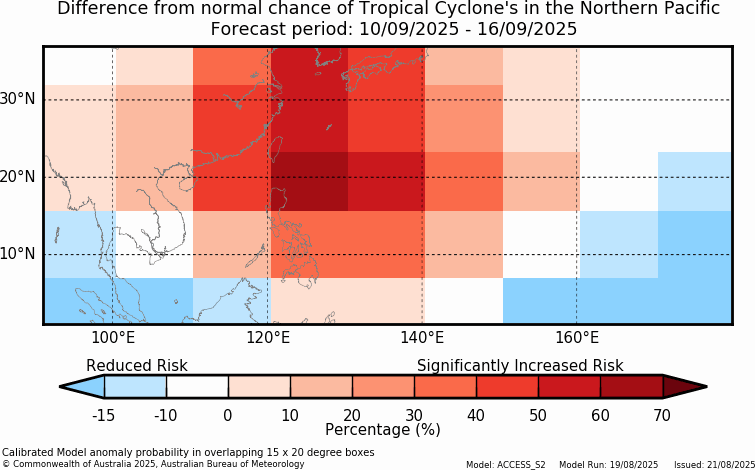 Difference from normal chance of Tropical Cyclone's in the Northern Pacific
Forecast period: 10/09/2025 - 16/09/2025

30°N
20°N
10°N

100°E 120°E 140°E 160°E

Reduced Risk
Significantly Increased Risk

-15 -10 0 10 20 30 40 50 60 70
Percentage (%)

Calibrated Model anomaly probability in overlapping 15 x 20 degree boxes
© Commonwealth of Australia 2025, Australian Bureau of Meteorology
Model: ACCESS_S2 Model Run: 19/08/2025 Issued: 21/08/2025